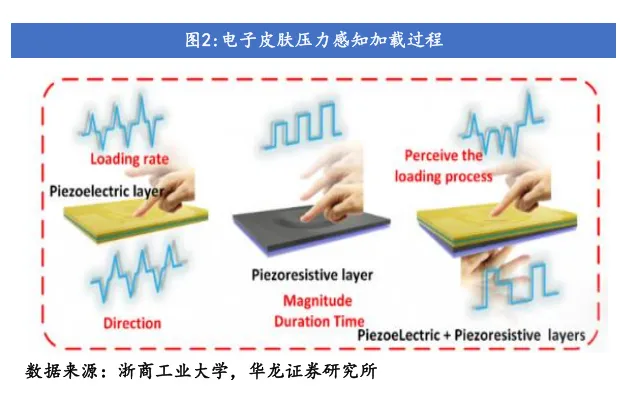 图2:电子皮肤压力感知加载过程

Loading rate

Piezoelectric layer

Direction

Piezoresistive layer

Magnitude
Duration Time

Perceive the
loading process

PiezoeLectric + Piezoresistive layers

数据来源：浙商工业大学，华龙证券研究所